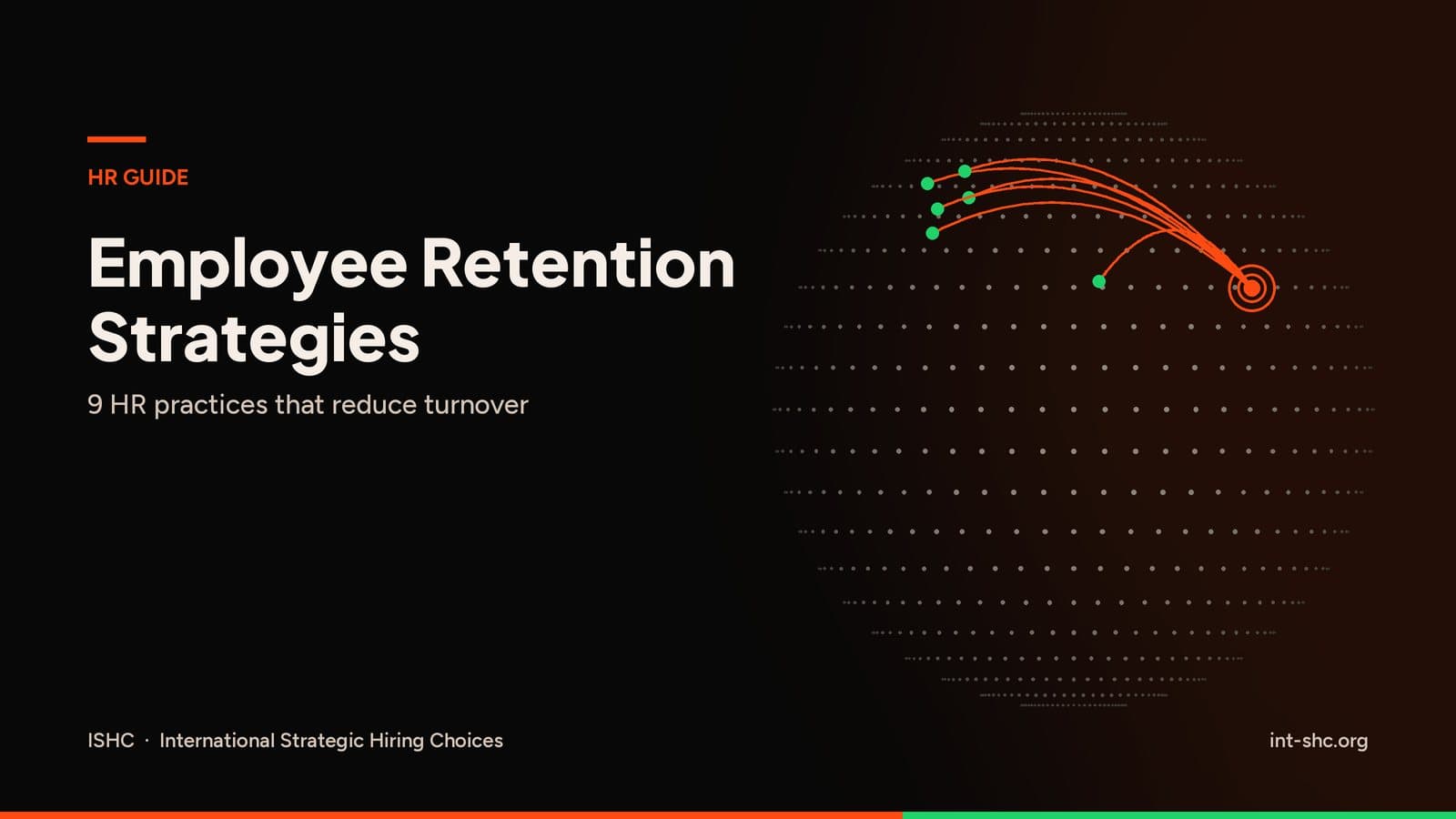 HR GUIDE

Employee Retention Strategies

9 HR practices that reduce turnover

ISHC · International Strategic Hiring Choices

int-shc.org